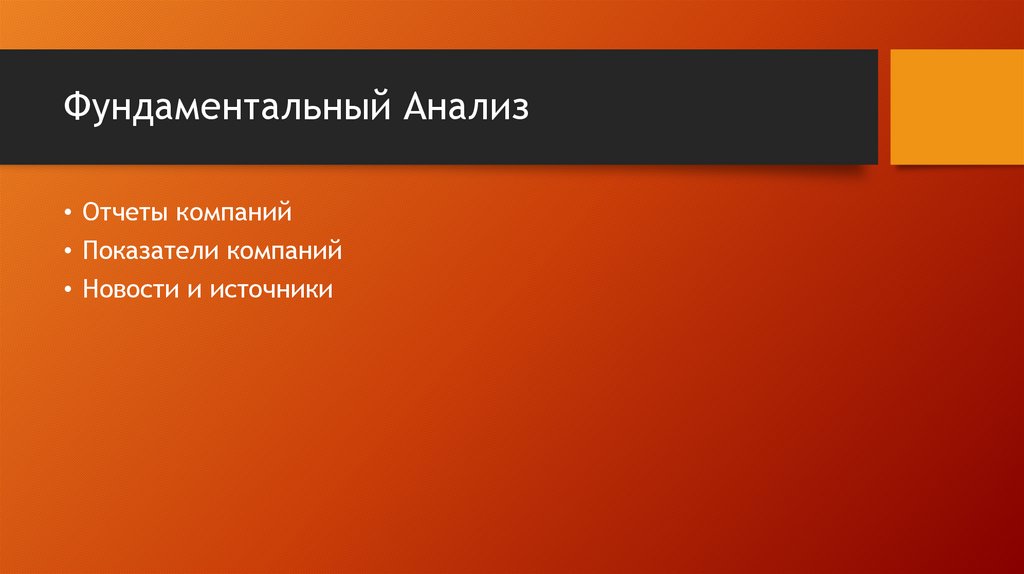 Фундаментальный Анализ

• Отчеты компаний
• Показатели компаний
• Новости и источники